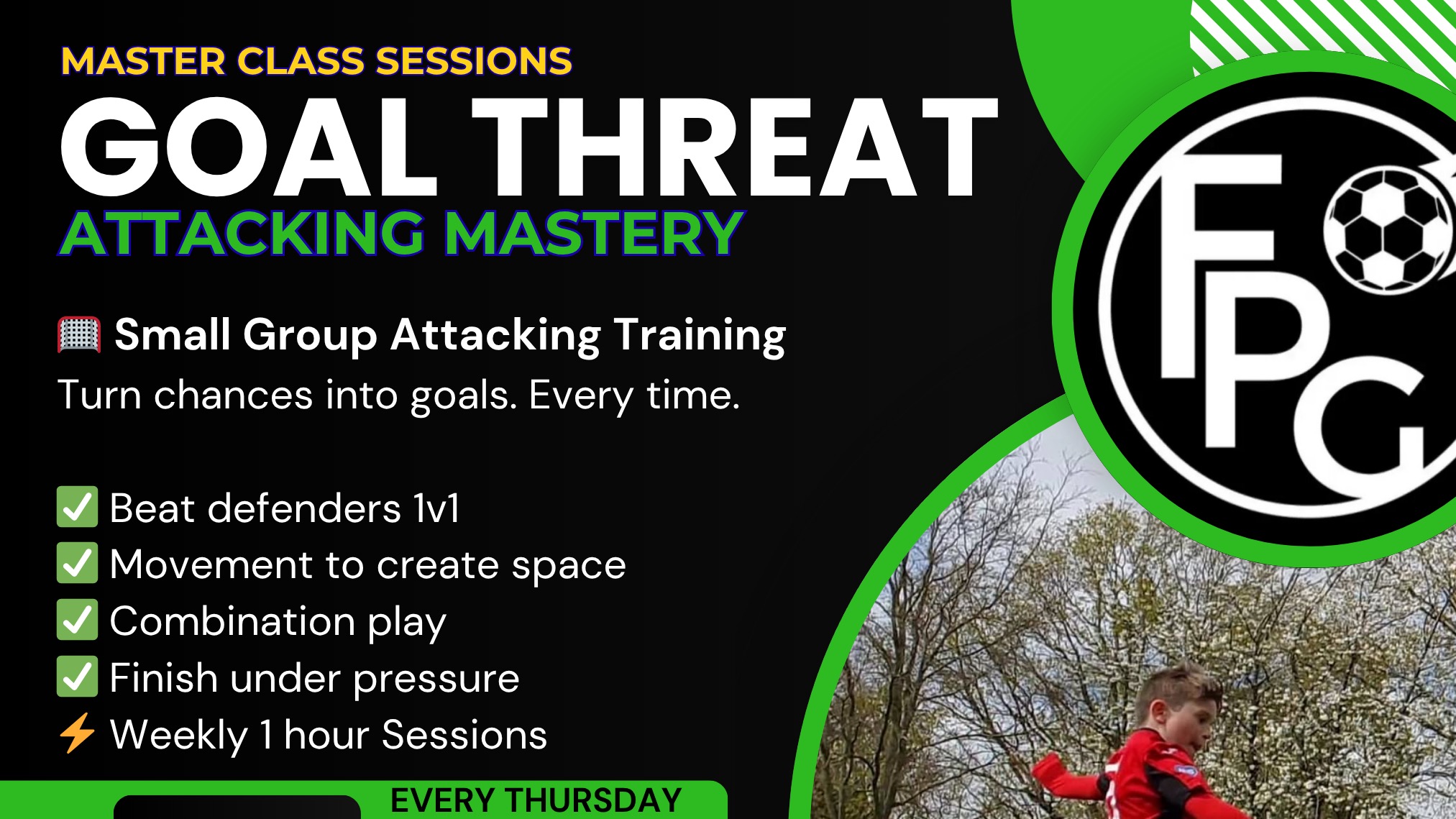 MASTER CLASS SESSIONS

GOAL THREAT

ATTACKING MASTERY

🥅 Small Group Attacking Training

Turn chances into goals. Every time.

✅ Beat defenders 1v1
✅ Movement to create space
✅ Combination play
✅ Finish under pressure
⚡ Weekly 1 hour Sessions

EVERY THURSDAY

FPG